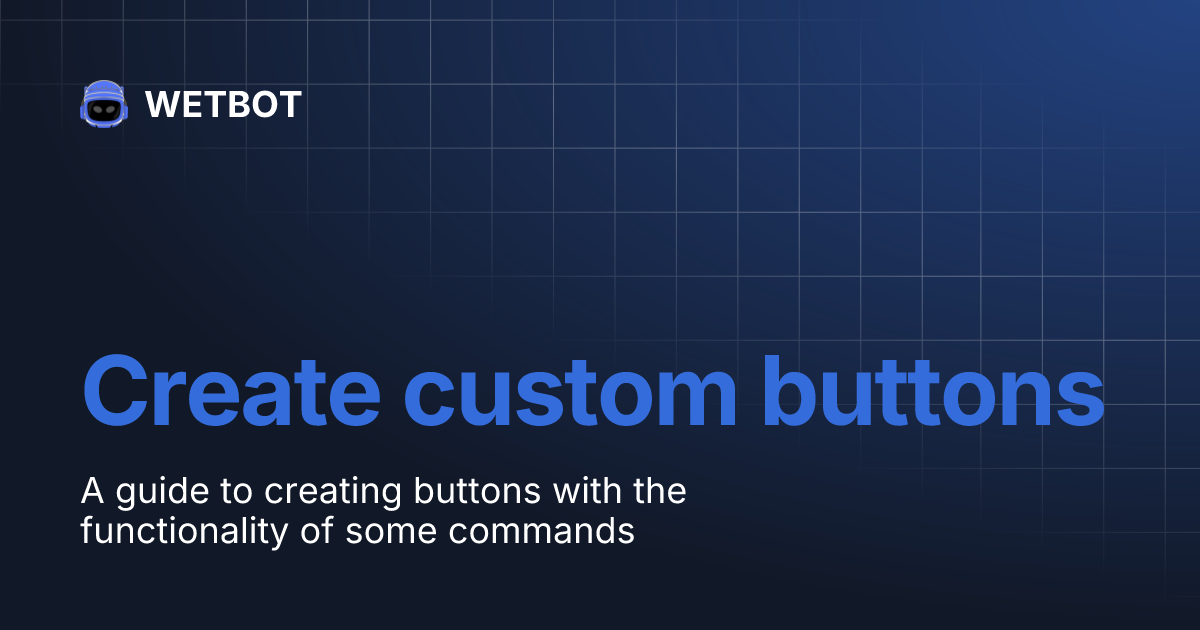 WETBOT

Create custom buttons

A guide to creating buttons with the functionality of some commands